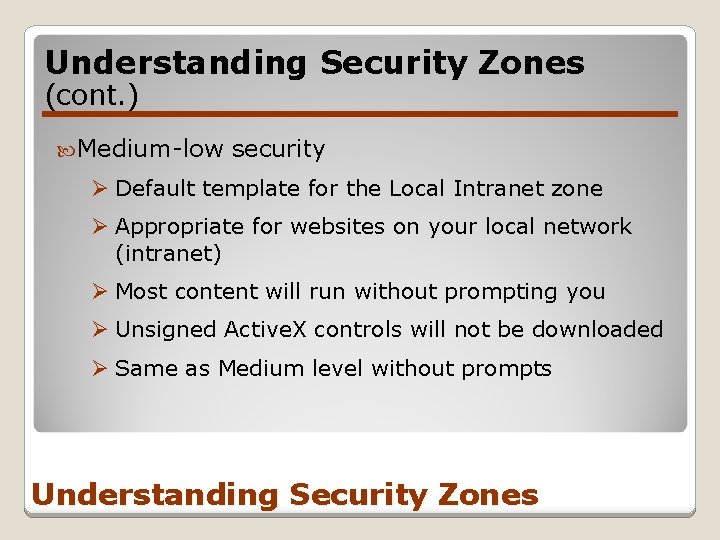 Understanding Security Zones
(cont.)

Medium-low security

➢ Default template for the Local Intranet zone

➢ Appropriate for websites on your local network (intranet)

➢ Most content will run without prompting you

➢ Unsigned ActiveX controls will not be downloaded

➢ Same as Medium level without prompts

Understanding Security Zones